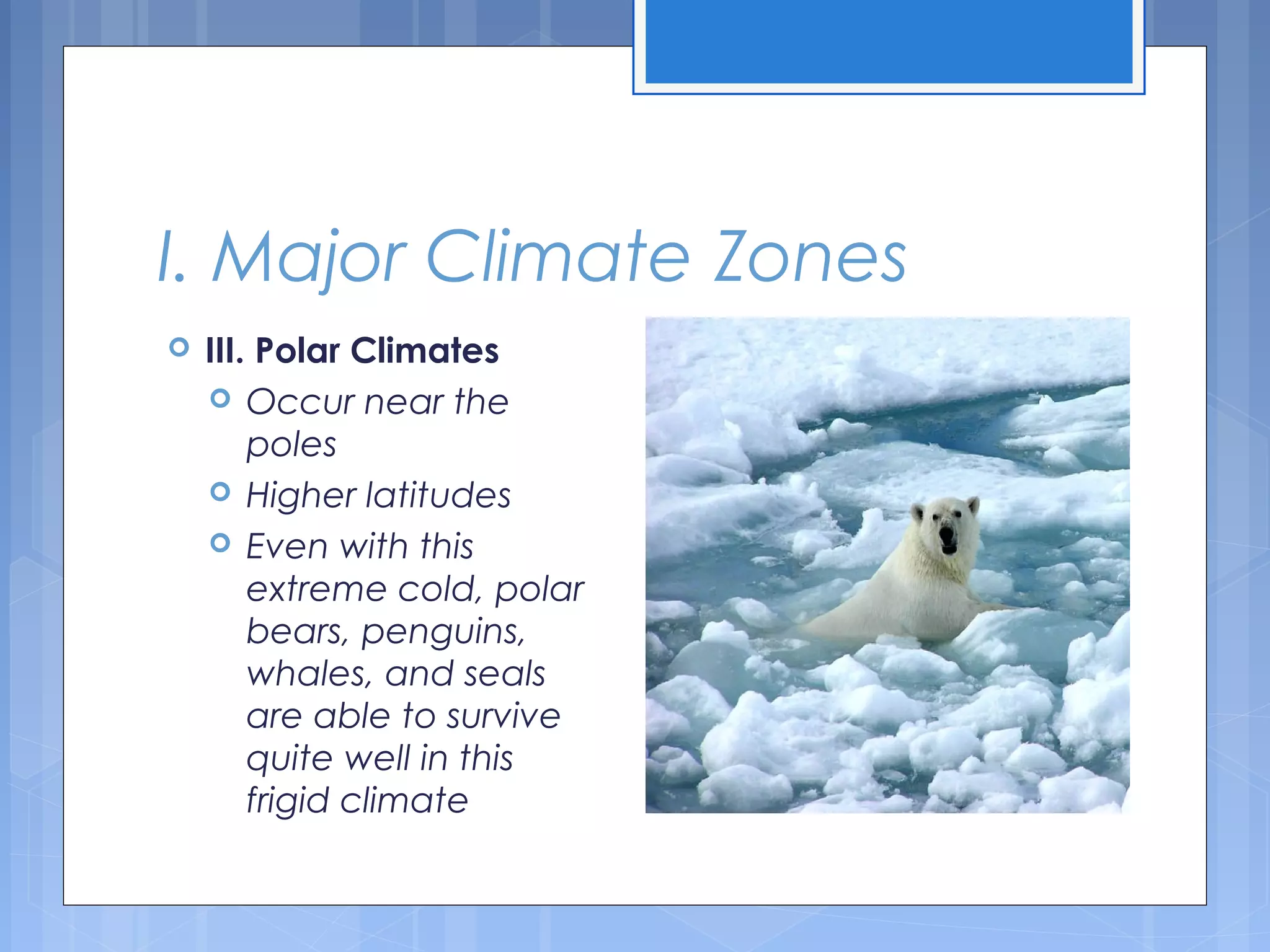 I. Major Climate Zones

III. Polar Climates

Occur near the poles

Higher latitudes

Even with this extreme cold, polar bears, penguins, whales, and seals are able to survive quite well in this frigid climate